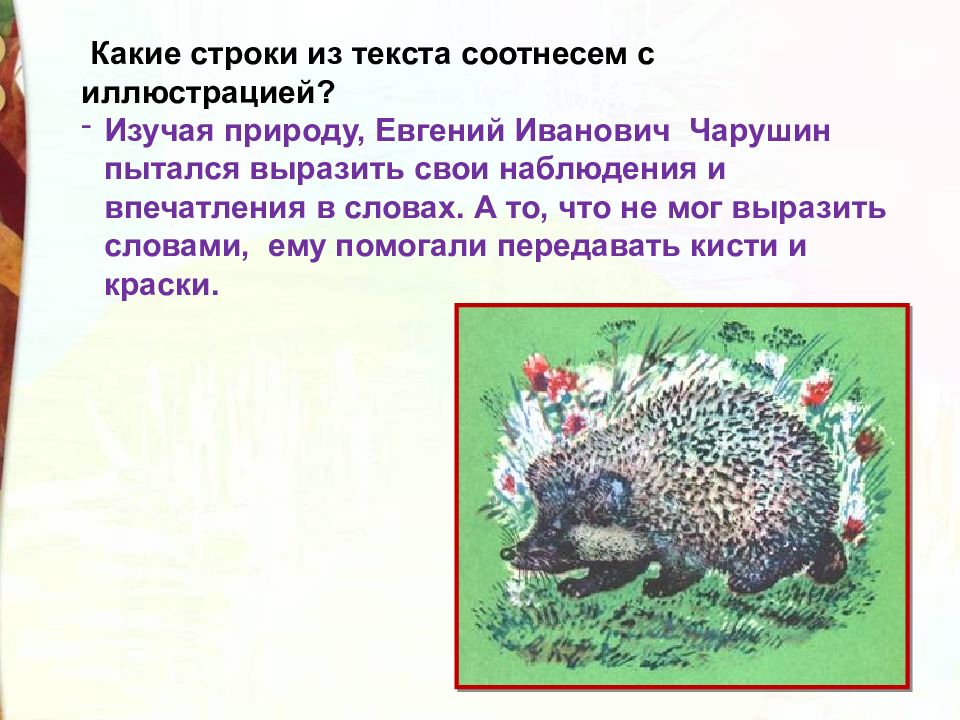 Какие строки из текста соотнесем с иллюстрацией?

- Изучая природу, Евгений Иванович Чарушин пытался выразить свои наблюдения и впечатления в словах. А то, что не мог выразить словами, ему помогали передавать кисти и краски.